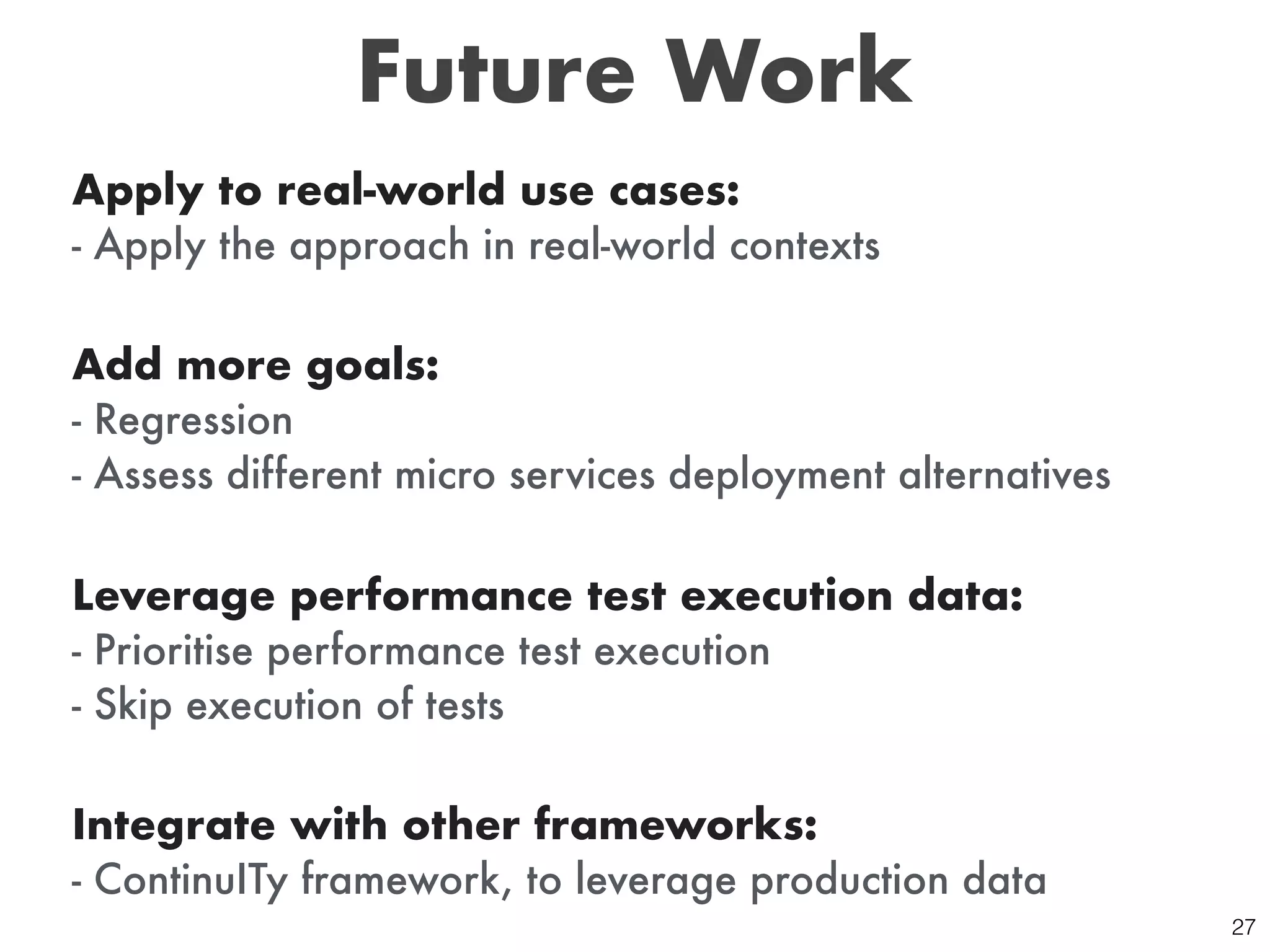 Future Work

Apply to real-world use cases:
- Apply the approach in real-world contexts

Add more goals:
- Regression
- Assess different micro services deployment alternatives

Leverage performance test execution data:
- Prioritise performance test execution
- Skip execution of tests

Integrate with other frameworks:
- ContinuITy framework, to leverage production data

27